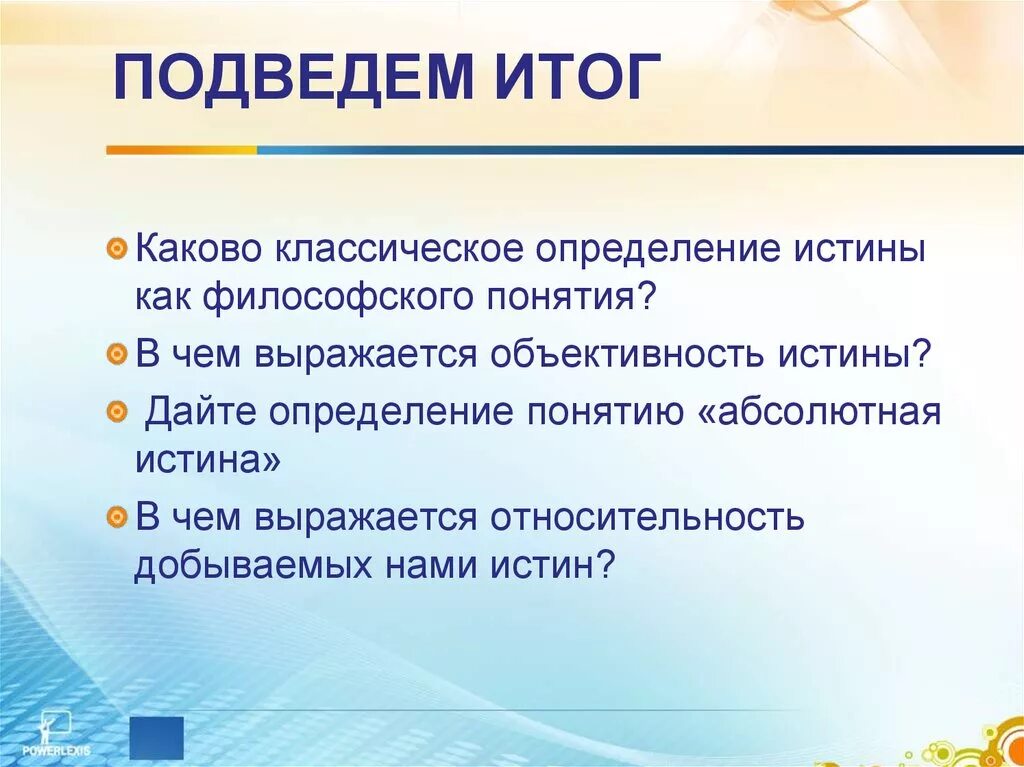 ПОДВЕДЕМ ИТОГ

Каково классическое определение истины как философского понятия?

В чем выражается объективность истины?

Дайте определение понятию «абсолютная истина»

В чем выражается относительность добываемых нами истин?

POWERLEXIS